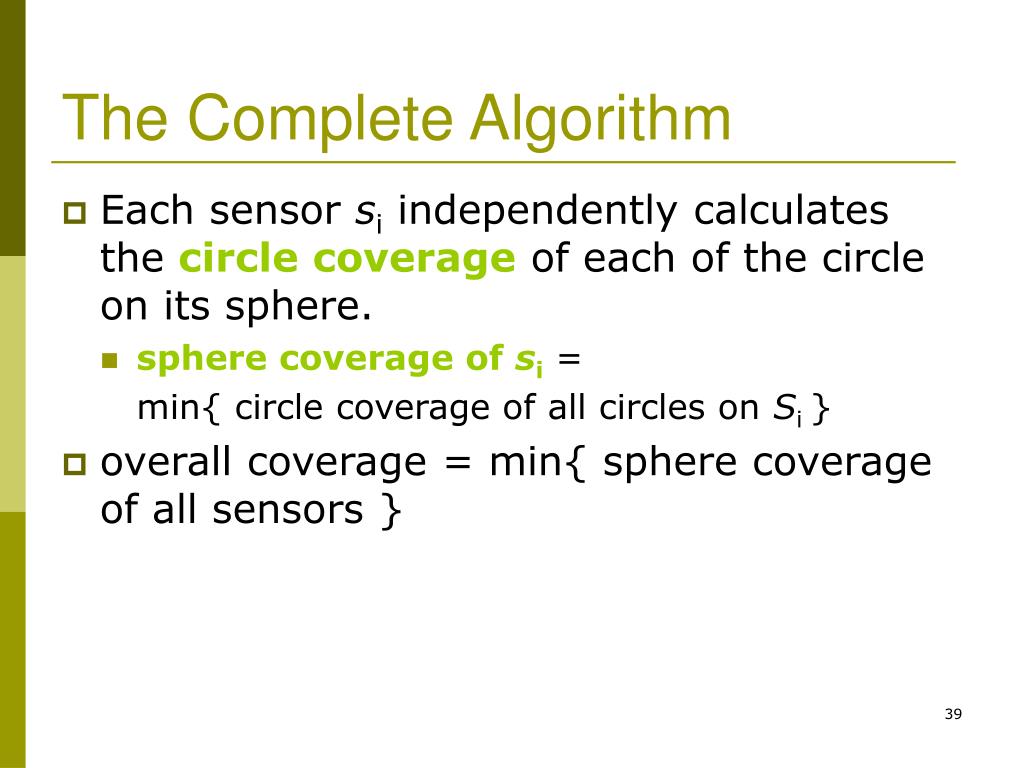 The Complete Algorithm

Each sensor $s_i$ independently calculates the circle coverage of each of the circle on its sphere.

sphere coverage of $s_i$ = min{ circle coverage of all circles on $S_i$ }

overall coverage = min{ sphere coverage of all sensors }

39